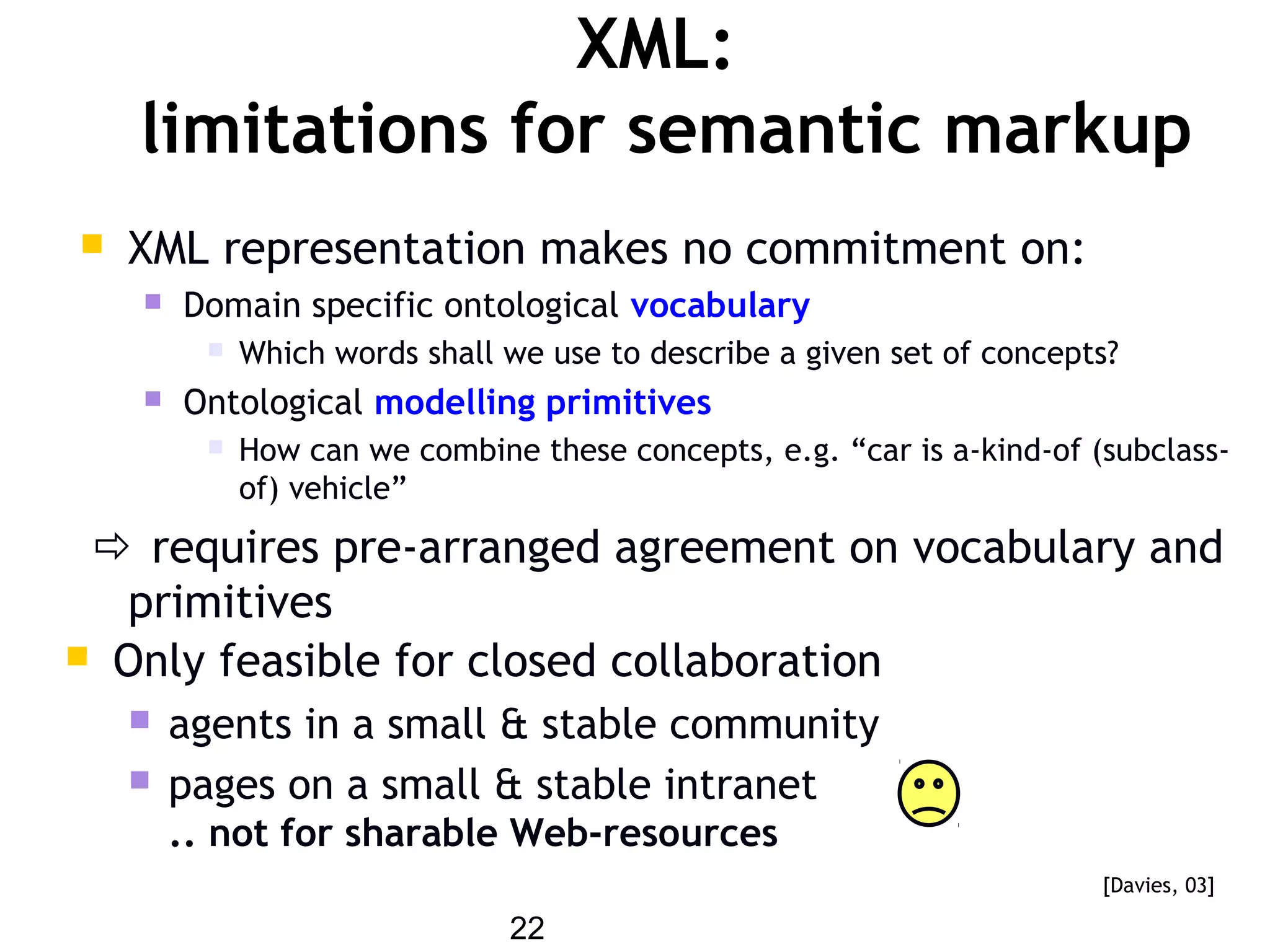 XML:
limitations for semantic markup

XML representation makes no commitment on:

Domain specific ontological vocabulary

Which words shall we use to describe a given set of concepts?

Ontological modelling primitives

How can we combine these concepts, e.g. “car is a-kind-of (subclass-of) vehicle”

⇨ requires pre-arranged agreement on vocabulary and primitives

Only feasible for closed collaboration

agents in a small & stable community

pages on a small & stable intranet
.. not for sharable Web-resources

[Davies, 03]

22